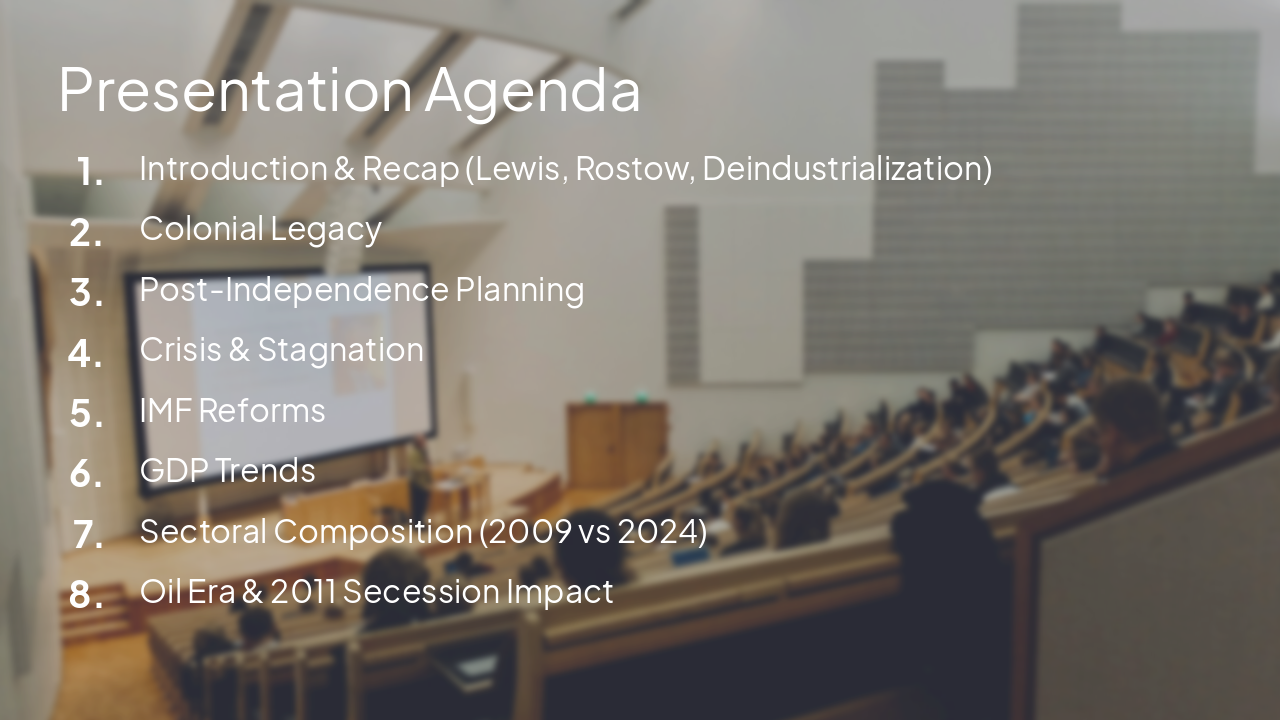 Presentation Agenda

1. Introduction & Recap (Lewis, Rostow, Deindustrialization)
2. Colonial Legacy
3. Post-Independence Planning
4. Crisis & Stagnation
5. IMF Reforms
6. GDP Trends
7. Sectoral Composition (2009 vs 2024)
8. Oil Era & 2011 Secession Impact